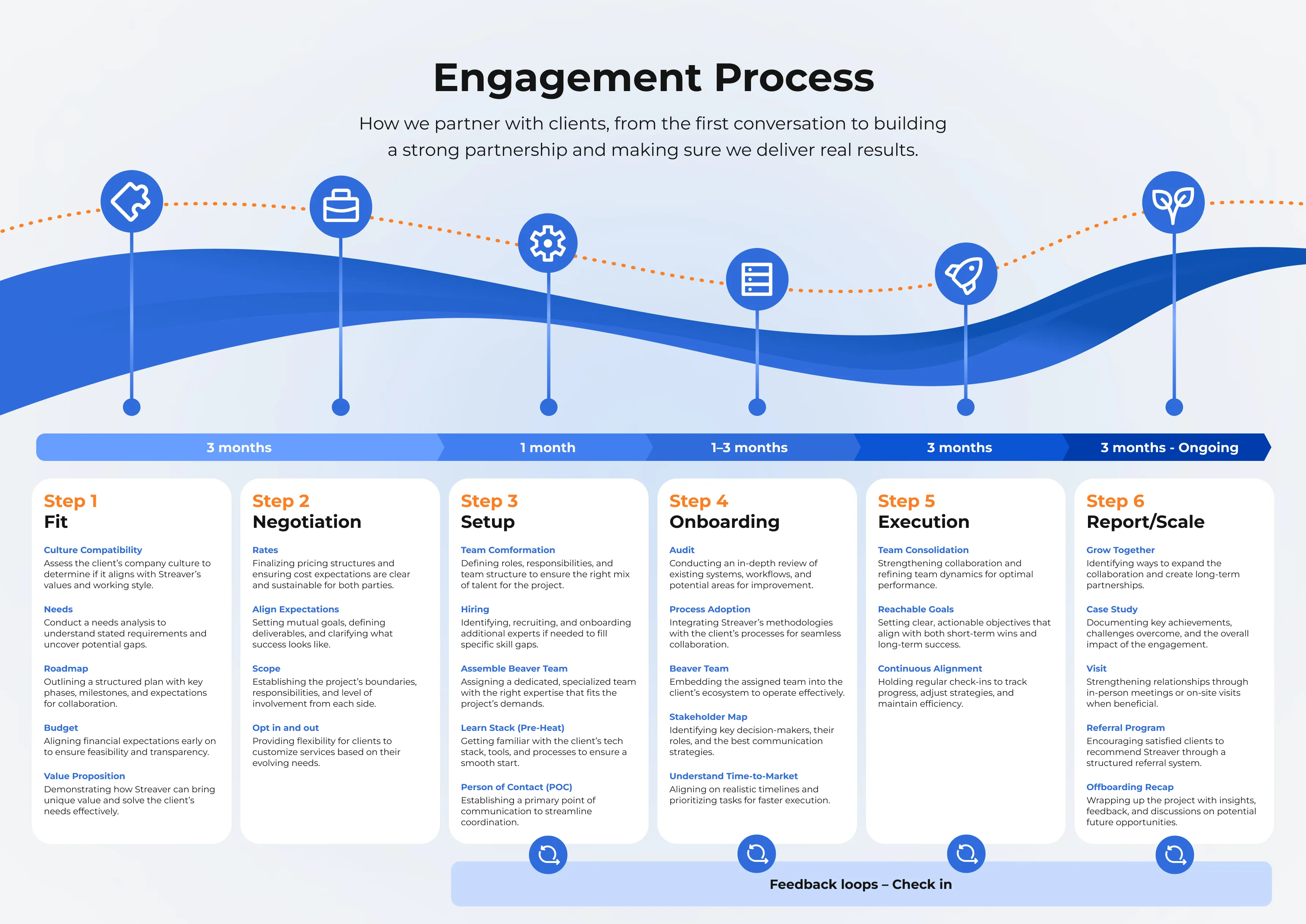 Engagement Process

How we partner with clients, from the first conversation to building a strong partnership and making sure we deliver real results.

3 months

1 month

1–3 months

3 months

3 months - Ongoing

Step 1
Fit

Culture Compatibility
Assess the client's company culture to determine if it aligns with Streaver's values and working style.

Needs
Conduct a needs analysis to understand stated requirements and uncover potential gaps.

Roadmap
Outlining a structured plan with key phases, milestones, and expectations for collaboration.

Budget
Aligning financial expectations early on to ensure feasibility and transparency.

Value Proposition
Demonstrating how Streaver can bring unique value and solve the client's needs effectively.

Step 2
Negotiation

Rates
Finalizing pricing structures and ensuring cost expectations are clear and sustainable for both parties.

Align Expectations
Setting mutual goals, defining deliverables, and clarifying what success looks like.

Scope
Establishing the project's boundaries, responsibilities, and level of involvement from each side.

Opt in and out
Providing flexibility for clients to customize services based on their evolving needs.

Step 3
Setup

Team Comformation
Defining roles, responsibilities, and team structure to ensure the right mix of talent for the project.

Hiring
Identifying, recruiting, and onboarding additional experts if needed to fill specific skill gaps.

Assemble Beaver Team
Assigning a dedicated, specialized team with the right expertise that fits the project's demands.

Learn Stack (Pre-Heat)
Getting familiar with the client's tech stack, tools, and processes to ensure a smooth start.

Person of Contact (POC)
Establishing a primary point of communication to streamline coordination.

Step 4
Onboarding

Audit
Conducting an in-depth review of existing systems, workflows, and potential areas for improvement.

Process Adoption
Integrating Streaver's methodologies with the client's processes for seamless collaboration.

Beaver Team
Embedding the assigned team into the client's ecosystem to operate effectively.

Stakeholder Map
Identifying key decision-makers, their roles, and the best communication strategies.

Understand Time-to-Market
Aligning on realistic timelines and prioritizing tasks for faster execution.

Step 5
Execution

Team Consolidation
Strengthening collaboration and refining team dynamics for optimal performance.

Reachable Goals
Setting clear, actionable objectives that align with both short-term wins and long-term success.

Continuous Alignment
Holding regular check-ins to track progress, adjust strategies, and maintain efficiency.

Step 6
Report/Scale

Grow Together
Identifying ways to expand the collaboration and create long-term partnerships.

Case Study
Documenting key achievements, challenges overcome, and the overall impact of the engagement.

Visit
Strengthening relationships through in-person meetings or on-site visits when beneficial.

Referral Program
Encouraging satisfied clients to recommend Streaver through a structured referral system.

Offboarding Recap
Wrapping up the project with insights, feedback, and discussions on potential future opportunities.

Feedback loops – Check in